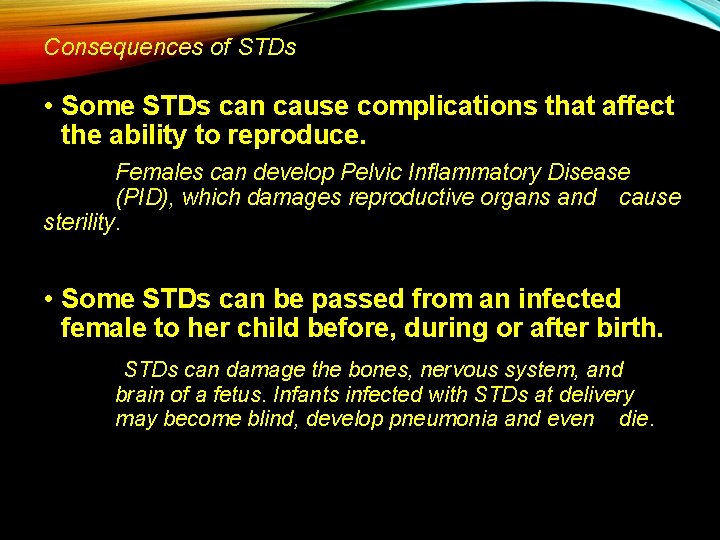 Consequences of STDs

• Some STDs can cause complications that affect the ability to reproduce.

Females can develop Pelvic Inflammatory Disease (PID), which damages reproductive organs and cause sterility.

• Some STDs can be passed from an infected female to her child before, during or after birth.

STDs can damage the bones, nervous system, and brain of a fetus. Infants infected with STDs at delivery may become blind, develop pneumonia and even die.